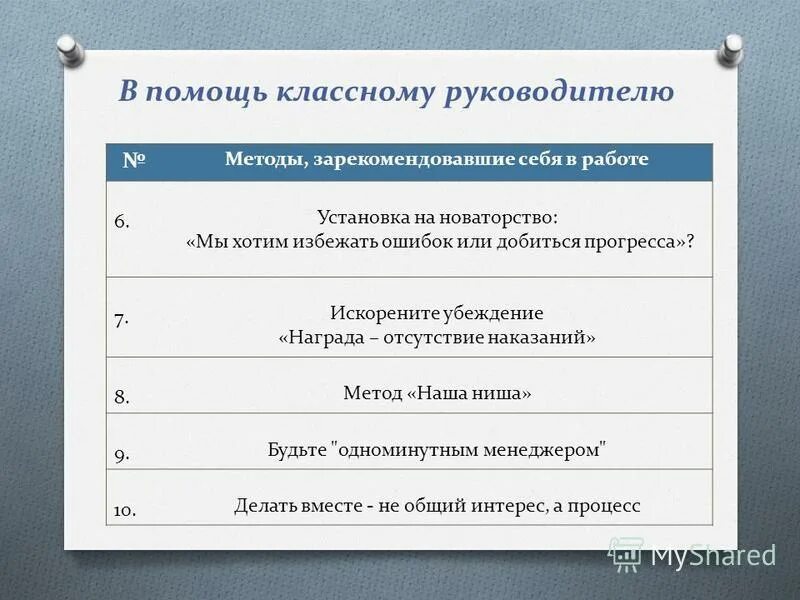 В помощь классному руководителю

| № | Методы, зарекомендовавшие себя в работе |
|---|---|
| 6. | Установка на новаторство: «Мы хотим избежать ошибок или добиться прогресса»? |
| 7. | Искорените убеждение «Награда – отсутствие наказаний» |
| 8. | Метод «Наша ниша» |
| 9. | Будьте "одноминутным менеджером" |
| 10. | Делать вместе - не общий интерес, а процесс |

MyShared